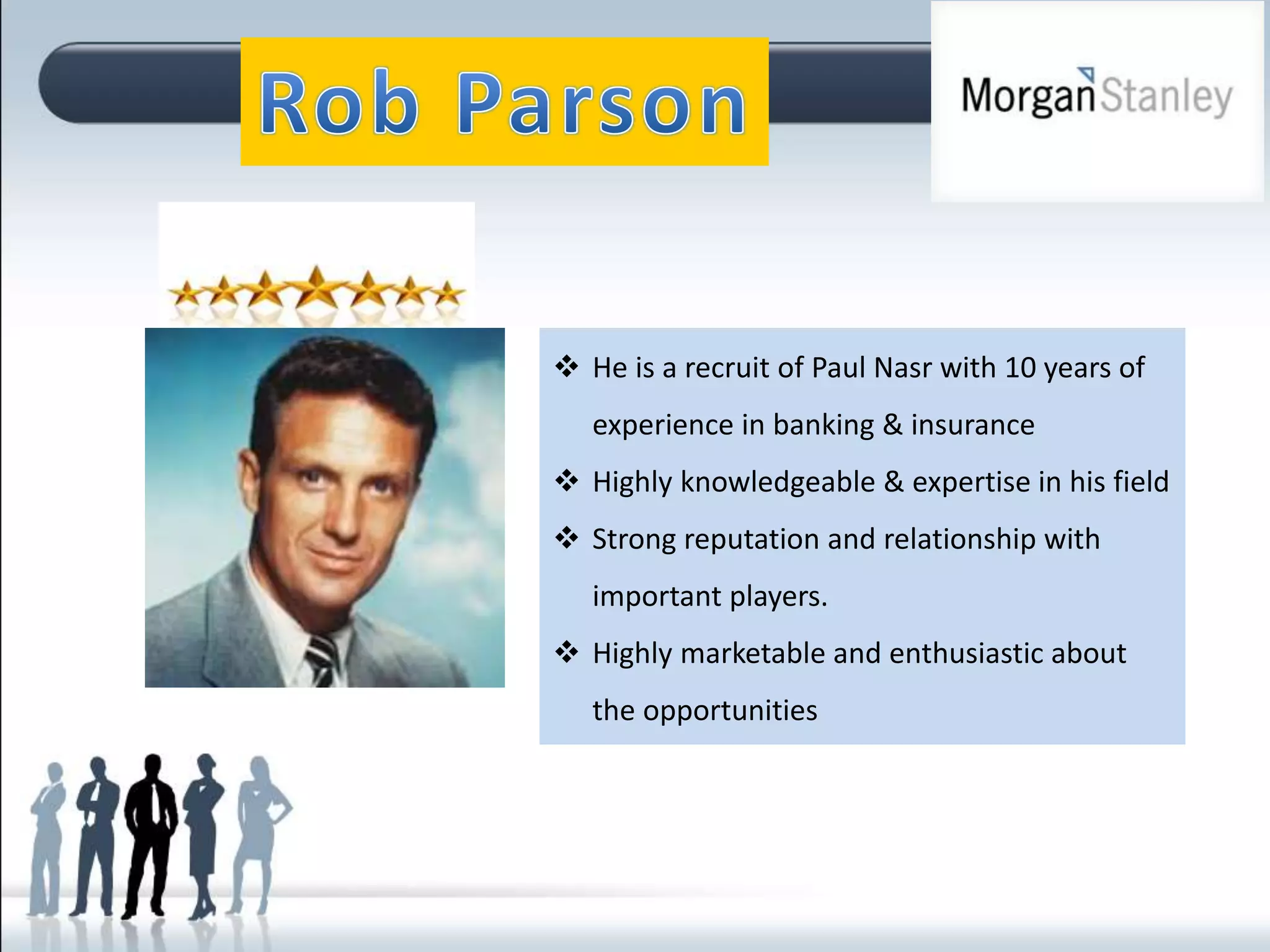 Rob Parson

Morgan Stanley

❖ He is a recruit of Paul Nasr with 10 years of experience in banking & insurance

❖ Highly knowledgeable & expertise in his field

❖ Strong reputation and relationship with important players.

❖ Highly marketable and enthusiastic about the opportunities